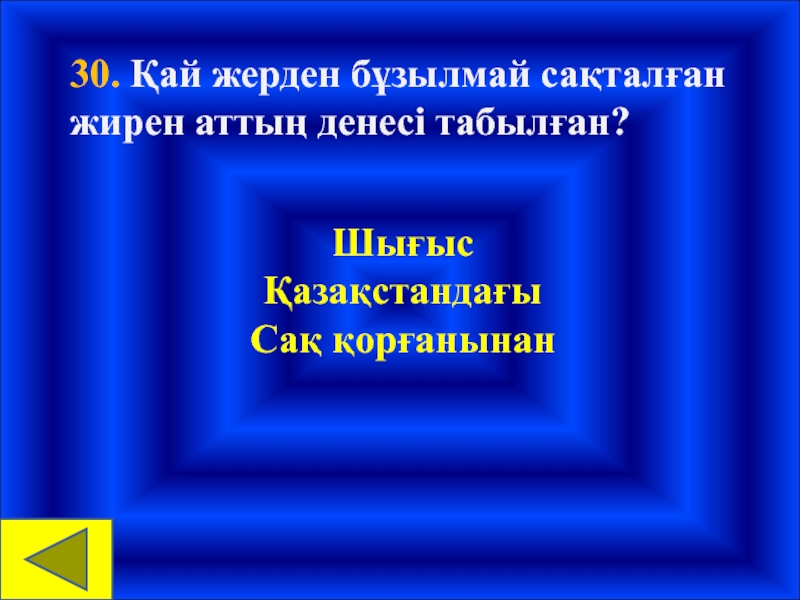 30. Қай жерден бұзылмай сақталған жирен аттың денесі табылған?

Шығыс Қазақстандағы Сақ қорғанынан